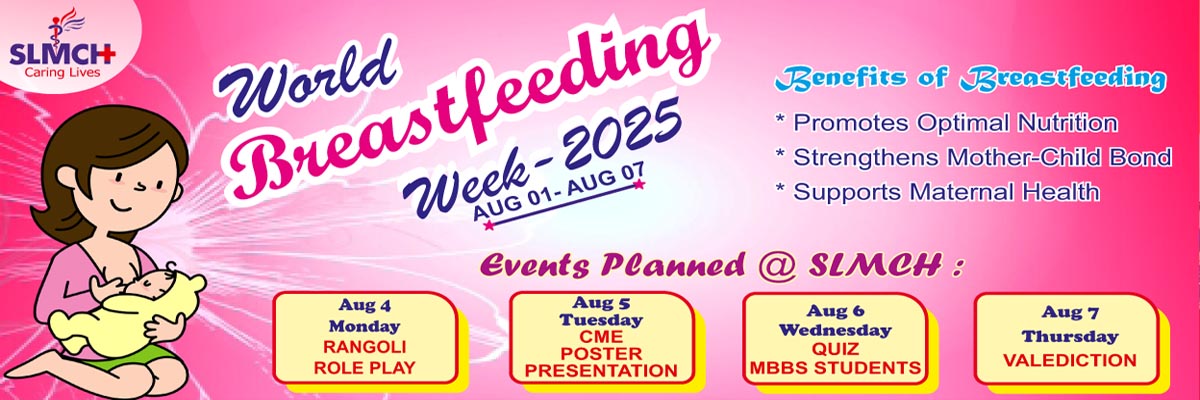 SLMCH
Caring Lives

World Breastfeeding Week - 2025
AUG 01- AUG 07

Benefits of Breastfeeding
* Promotes Optimal Nutrition
* Strengthens Mother-Child Bond
* Supports Maternal Health

Events Planned @ SLMCH :

Aug 4
Monday
RANGOLI
ROLE PLAY

Aug 5
Tuesday
CME
POSTER
PRESENTATION

Aug 6
Wednesday
QUIZ
MBBS STUDENTS

Aug 7
Thursday
VALEDICTION